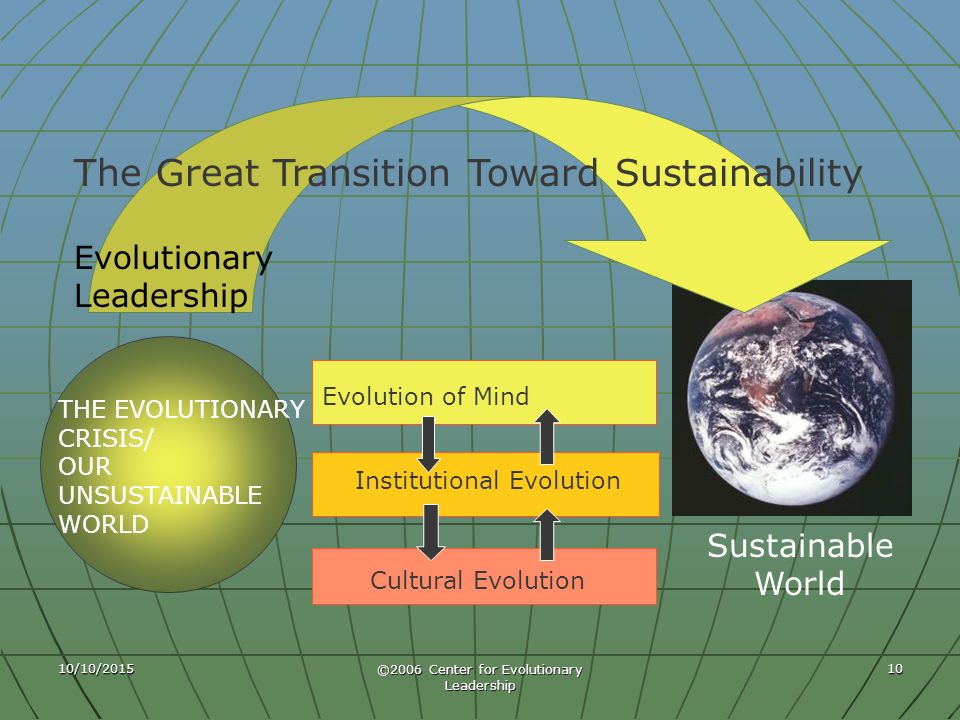 The Great Transition Toward Sustainability

Evolutionary Leadership

THE EVOLUTIONARY CRISIS/ OUR UNSUSTAINABLE WORLD

Evolution of Mind

Institutional Evolution

Cultural Evolution

Sustainable World

10/10/2015

©2006 Center for Evolutionary Leadership

10